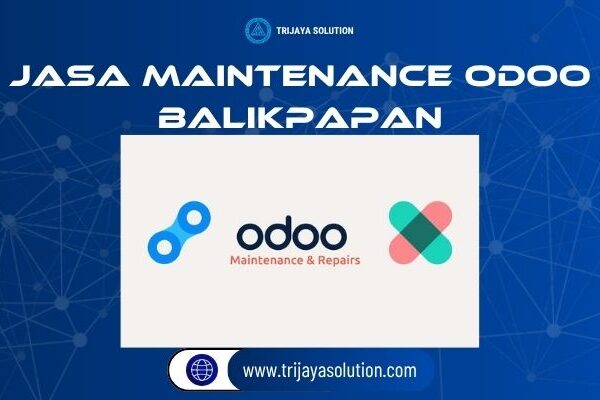 TRIJAYA SOLUTION

JASA MAINTENANCE ODOO BALIKPAPAN

odoo
Maintenance & Repairs

www.trijayasolution.com